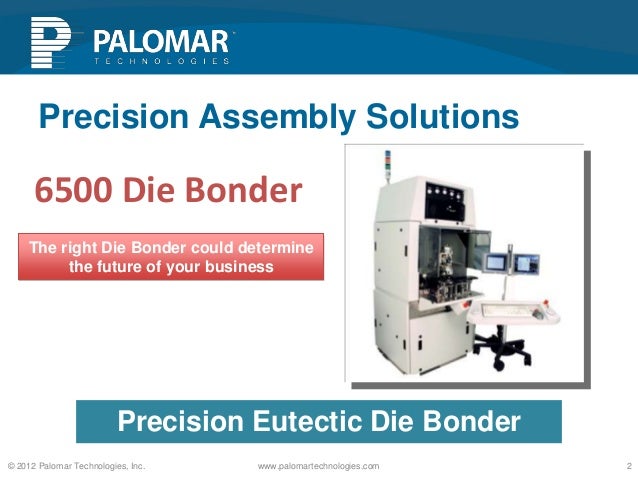 PALOMAR™
TECHNOLOGIES

Precision Assembly Solutions

6500 Die Bonder

The right Die Bonder could determine the future of your business

Precision Eutectic Die Bonder

© 2012 Palomar Technologies, Inc.

www.palomartechnologies.com

2